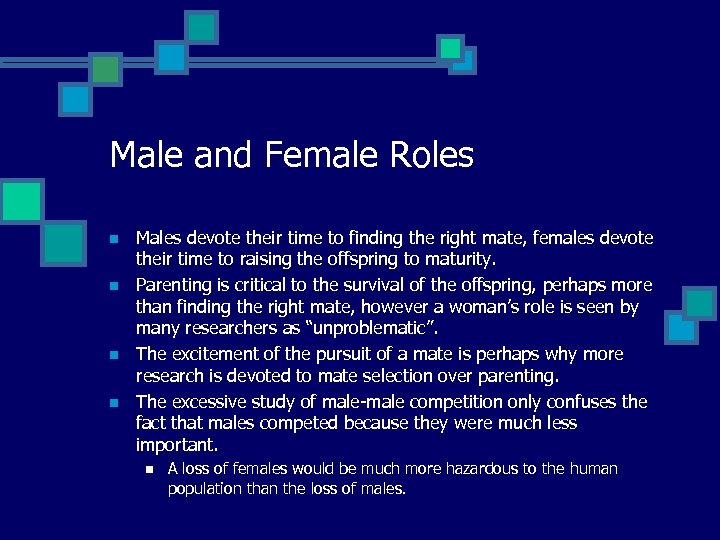 Male and Female Roles

- Males devote their time to finding the right mate, females devote their time to raising the offspring to maturity.
- Parenting is critical to the survival of the offspring, perhaps more than finding the right mate, however a woman's role is seen by many researchers as "unproblematic".
- The excitement of the pursuit of a mate is perhaps why more research is devoted to mate selection over parenting.
- The excessive study of male-male competition only confuses the fact that males competed because they were much less important.
  - A loss of females would be much more hazardous to the human population than the loss of males.